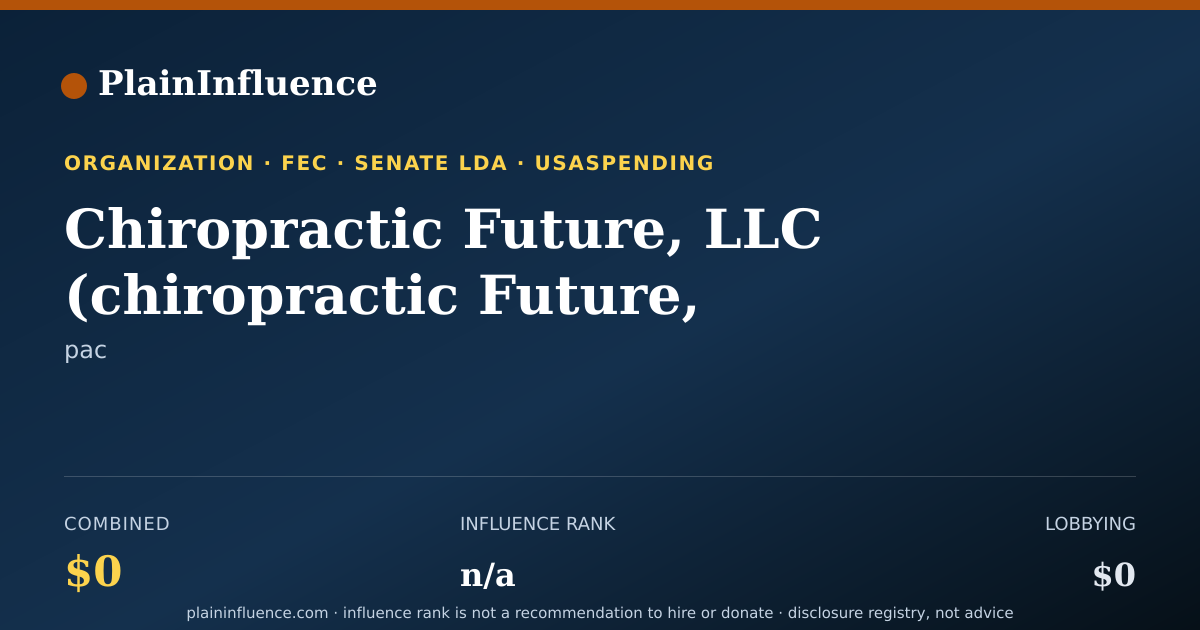 PlainInfluence

ORGANIZATION · FEC · SENATE LDA · USASPENDING

Chiropractic Future, LLC (chiropractic Future,

pac

COMBINED

$0

INFLUENCE RANK

n/a

LOBBYING

$0

plaininfluence.com · influence rank is not a recommendation to hire or donate · disclosure registry, not advice